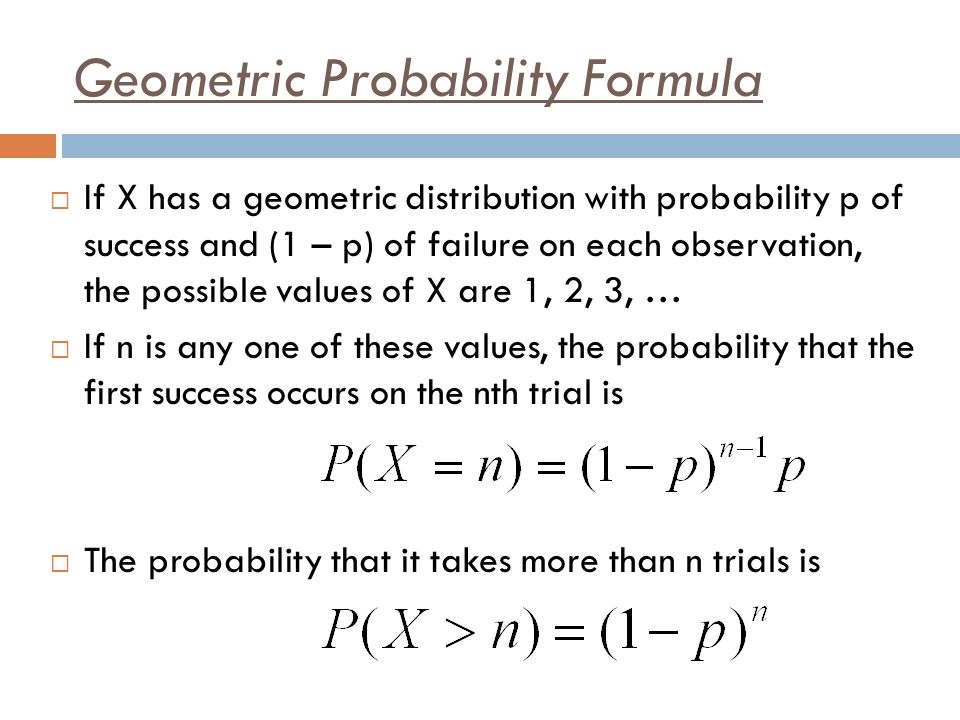 Geometric Probability Formula

□ If X has a geometric distribution with probability p of success and (1 – p) of failure on each observation, the possible values of X are 1, 2, 3, …

□ If n is any one of these values, the probability that the first success occurs on the nth trial is

$P(X = n) = (1 - p)^{n-1} p$

□ The probability that it takes more than n trials is

$P(X > n) = (1 - p)^{n}$